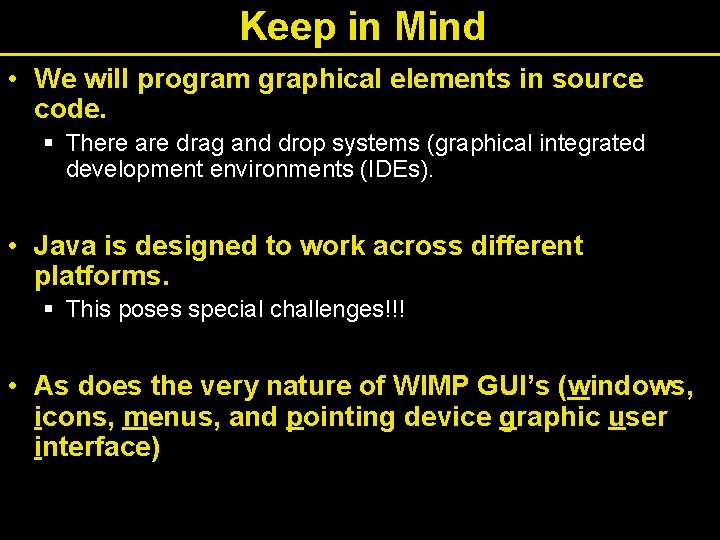 Keep in Mind

• We will program graphical elements in source code.
 ▪ There are drag and drop systems (graphical integrated development environments (IDEs).

• Java is designed to work across different platforms.
 ▪ This poses special challenges!!!

• As does the very nature of WIMP GUI's (windows, icons, menus, and pointing device graphic user interface)